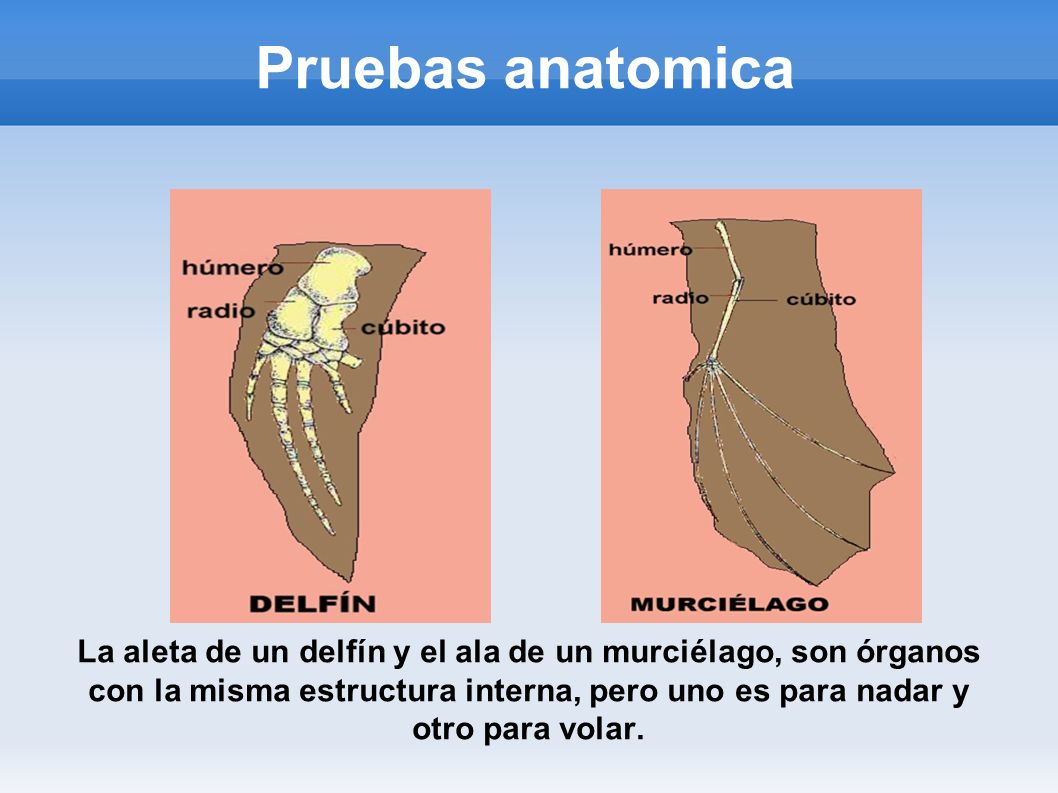 Pruebas anatomica

húmero
radio
cúbito
DELFÍN

húmero
radio
cúbito
MURCIÉLAGO

La aleta de un delfín y el ala de un murciélago, son órganos con la misma estructura interna, pero uno es para nadar y otro para volar.